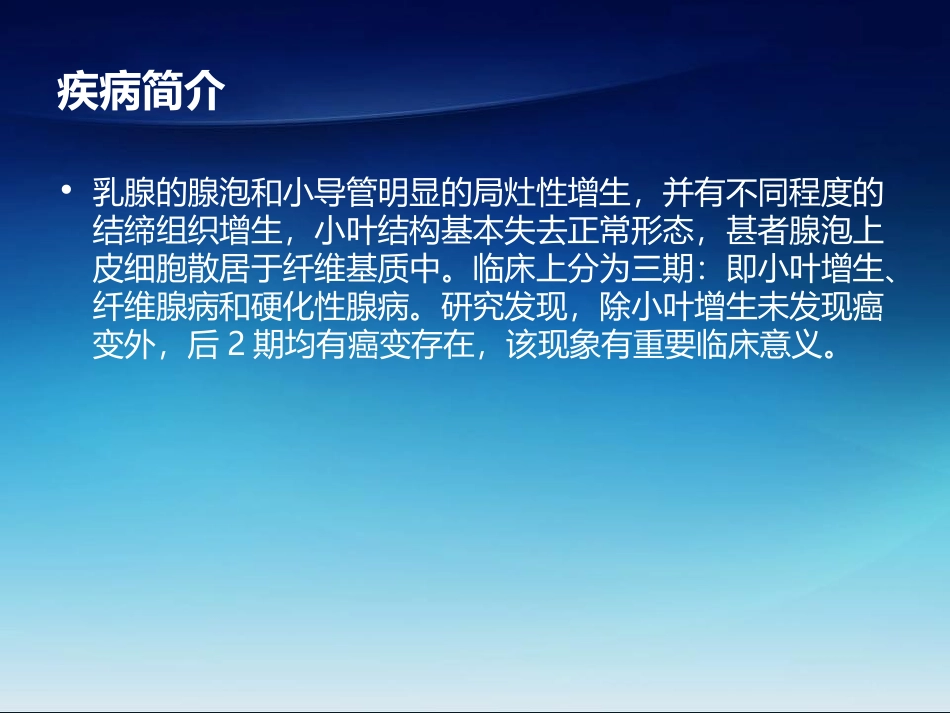 疾病简介

• 乳腺的腺泡和小导管明显的局灶性增生，并有不同程度的结缔组织增生，小叶结构基本失去正常形态，甚者腺泡上皮细胞散居于纤维基质中。临床上分为三期：即小叶增生、纤维腺病和硬化性腺病。研究发现，除小叶增生未发现癌变外，后2期均有癌变存在，该现象有重要临床意义。